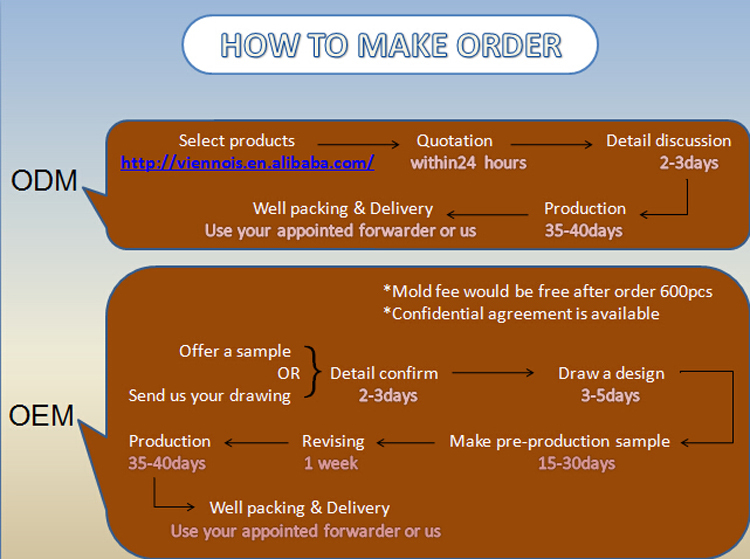 HOW TO MAKE ORDER

ODM

Select products
http://viennois.en.alibaba.com/

Quotation
within24 hours

Detail discussion
2-3days

Production
35-40days

Well packing & Delivery
Use your appointed forwarder or us

OEM

*Mold fee would be free after order 600pcs
*Confidential agreement is available

Offer a sample
OR
Send us your drawing

Detail confirm
2-3days

Draw a design
3-5days

Make pre-production sample
15-30days

Revising
1 week

Production
35-40days

Well packing & Delivery
Use your appointed forwarder or us